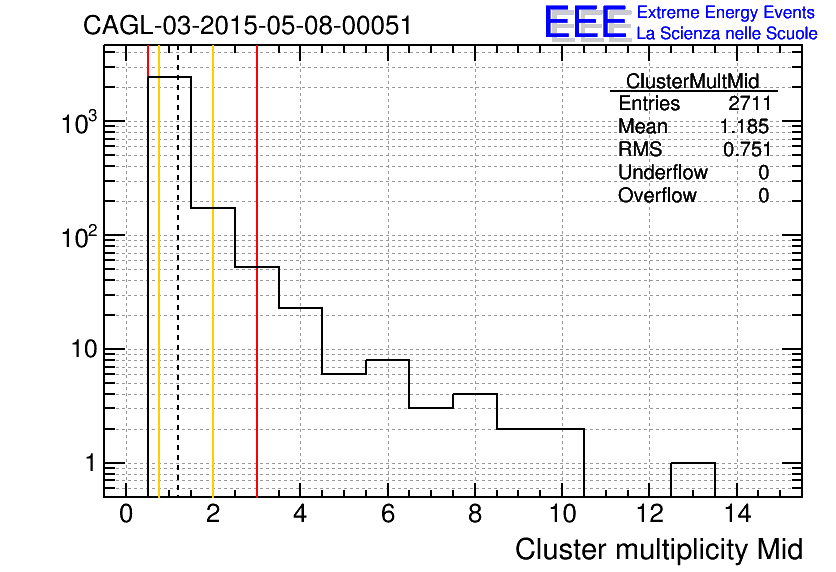 CAGL-03-2015-05-08-00051

EEE Extreme Energy Events La Scienza nelle Scuole

| ClusterMultMid | |
|---|---|
| Entries | 2711 |
| Mean | 1.185 |
| RMS | 0.751 |
| Underflow | 0 |
| Overflow | 0 |

$10^3$
$10^2$
10
1

0 2 4 6 8 10 12 14

Cluster multiplicity Mid